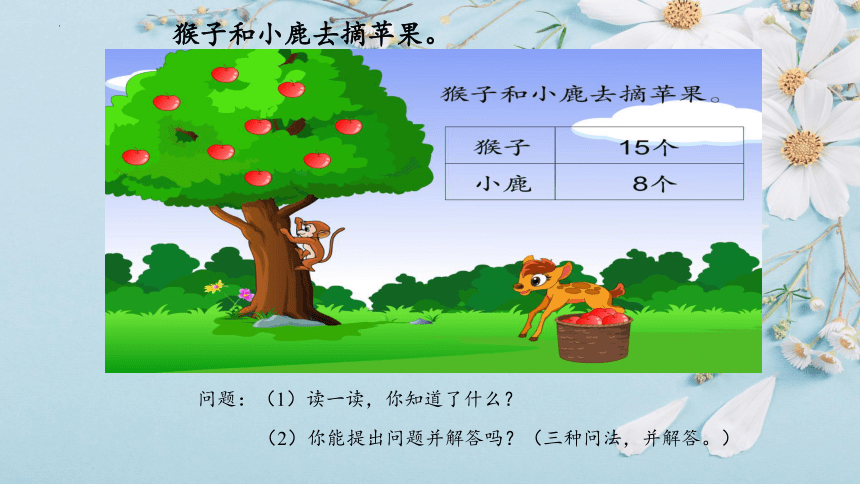 猴子和小鹿去摘苹果。

猴子和小鹿去摘苹果。

| 猴子 | 15个 |
|---|---|
| 小鹿 | 8个 |

问题：（1）读一读，你知道了什么？

（2）你能提出问题并解答吗？（三种问法，并解答。）